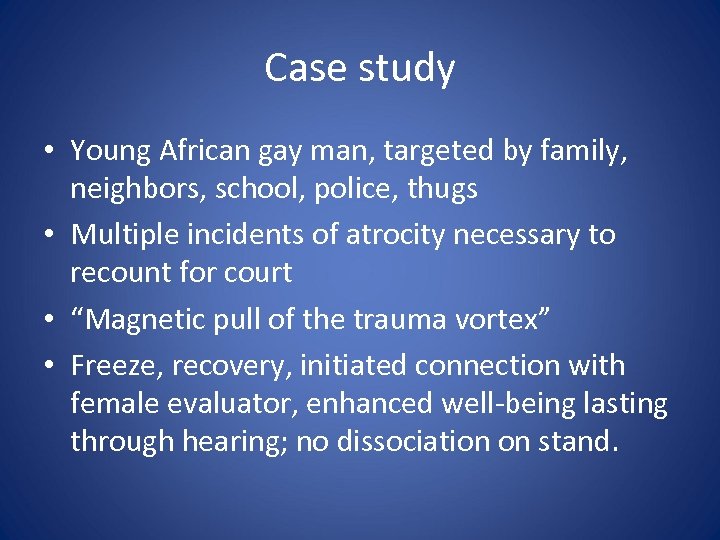 Case study

• Young African gay man, targeted by family, neighbors, school, police, thugs
• Multiple incidents of atrocity necessary to recount for court
• “Magnetic pull of the trauma vortex”
• Freeze, recovery, initiated connection with female evaluator, enhanced well-being lasting through hearing; no dissociation on stand.